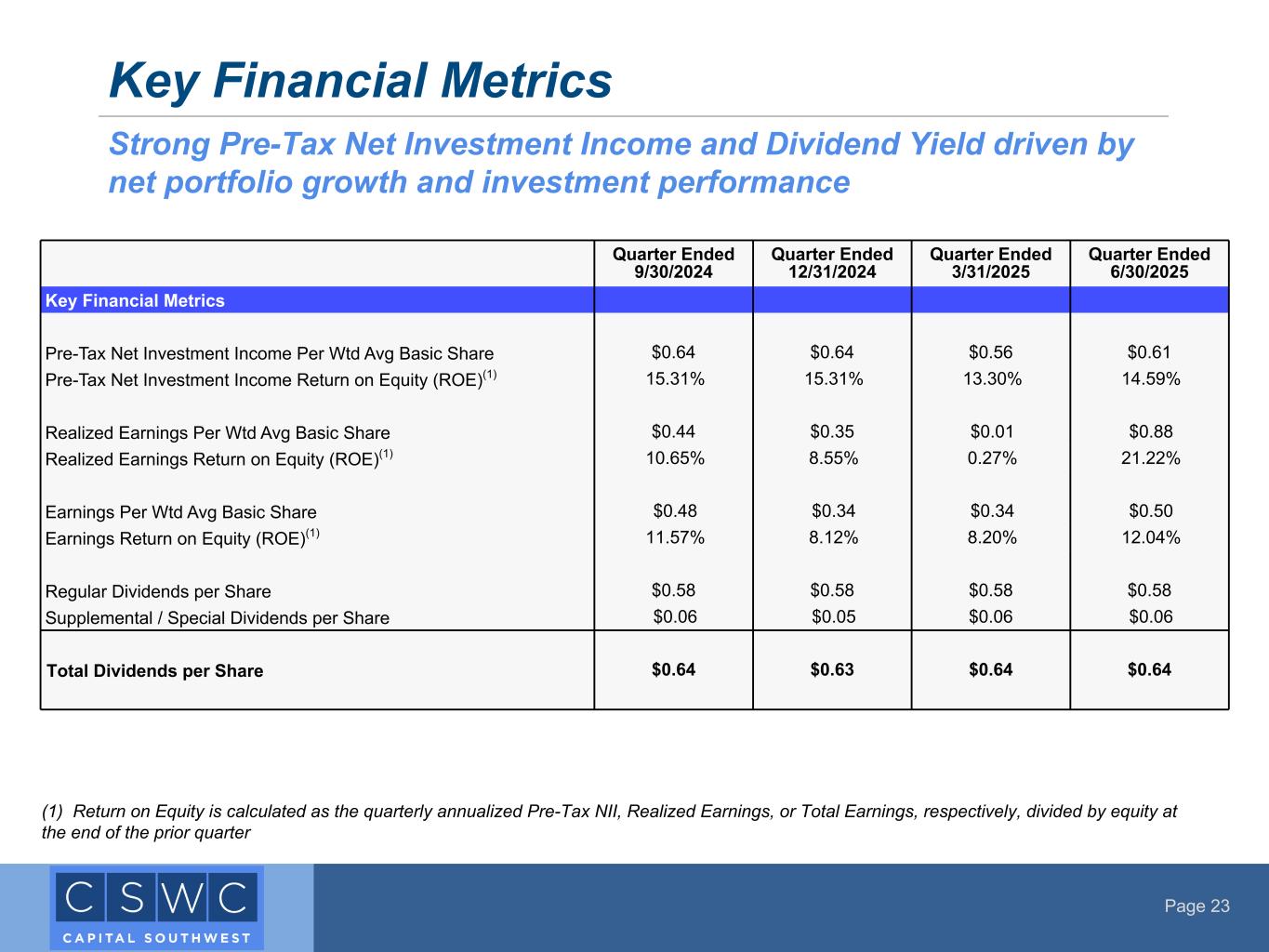 Key Financial Metrics

Strong Pre-Tax Net Investment Income and Dividend Yield driven by net portfolio growth and investment performance

| | Quarter Ended 9/30/2024 | Quarter Ended 12/31/2024 | Quarter Ended 3/31/2025 | Quarter Ended 6/30/2025 |
|---|---|---|---|---|
| Key Financial Metrics | | | | |
| Pre-Tax Net Investment Income Per Wtd Avg Basic Share | \$0.64 | \$0.64 | \$0.56 | \$0.61 |
| Pre-Tax Net Investment Income Return on Equity (ROE)$^{(1)}$ | 15.31% | 15.31% | 13.30% | 14.59% |
| Realized Earnings Per Wtd Avg Basic Share | \$0.44 | \$0.35 | \$0.01 | \$0.88 |
| Realized Earnings Return on Equity (ROE)$^{(1)}$ | 10.65% | 8.55% | 0.27% | 21.22% |
| Earnings Per Wtd Avg Basic Share | \$0.48 | \$0.34 | \$0.34 | \$0.50 |
| Earnings Return on Equity (ROE)$^{(1)}$ | 11.57% | 8.12% | 8.20% | 12.04% |
| Regular Dividends per Share | \$0.58 | \$0.58 | \$0.58 | \$0.58 |
| Supplemental / Special Dividends per Share | \$0.06 | \$0.05 | \$0.06 | \$0.06 |
| Total Dividends per Share | \$0.64 | \$0.63 | \$0.64 | \$0.64 |

(1) Return on Equity is calculated as the quarterly annualized Pre-Tax NII, Realized Earnings, or Total Earnings, respectively, divided by equity at the end of the prior quarter

CSWC
CAPITAL SOUTHWEST

Page 23